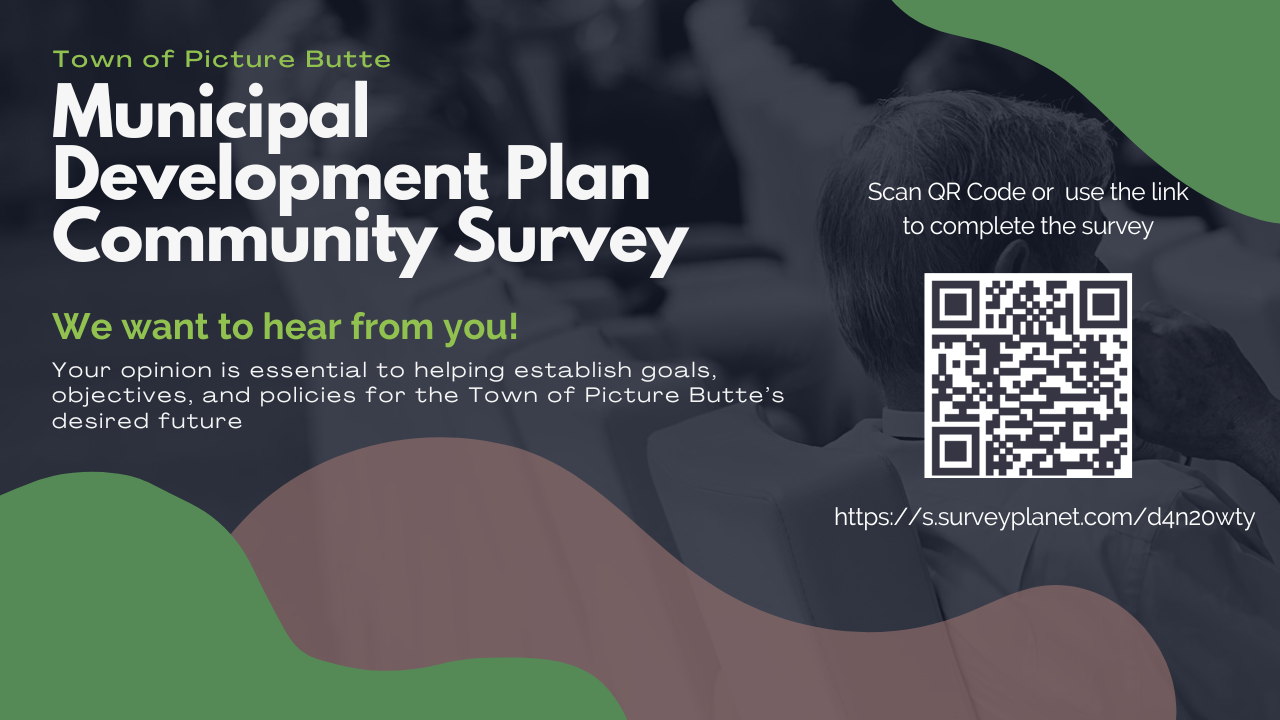 Town of Picture Butte

Municipal Development Plan Community Survey

We want to hear from you!

Your opinion is essential to helping establish goals, objectives, and policies for the Town of Picture Butte's desired future

Scan QR Code or use the link to complete the survey

https://s.surveyplanet.com/d4n20wty